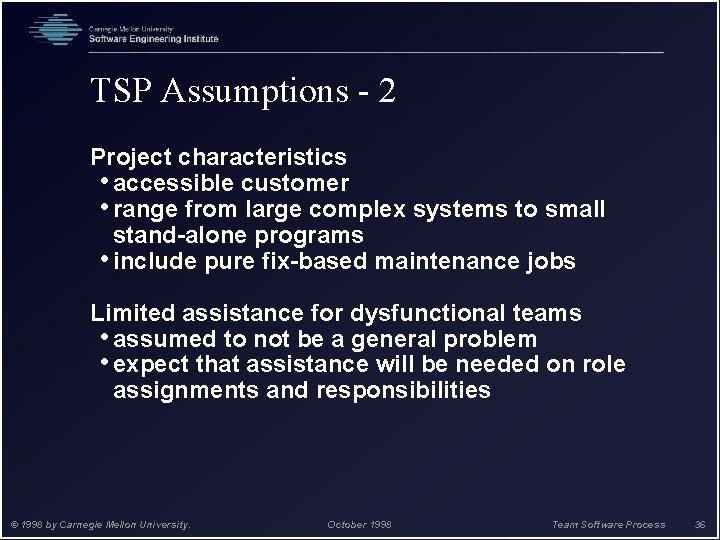 Carnegie Mellon University
Software Engineering Institute

TSP Assumptions - 2

Project characteristics
• accessible customer
• range from large complex systems to small stand-alone programs
• include pure fix-based maintenance jobs

Limited assistance for dysfunctional teams
• assumed to not be a general problem
• expect that assistance will be needed on role assignments and responsibilities

© 1998 by Carnegie Mellon University. October 1998 Team Software Process 36